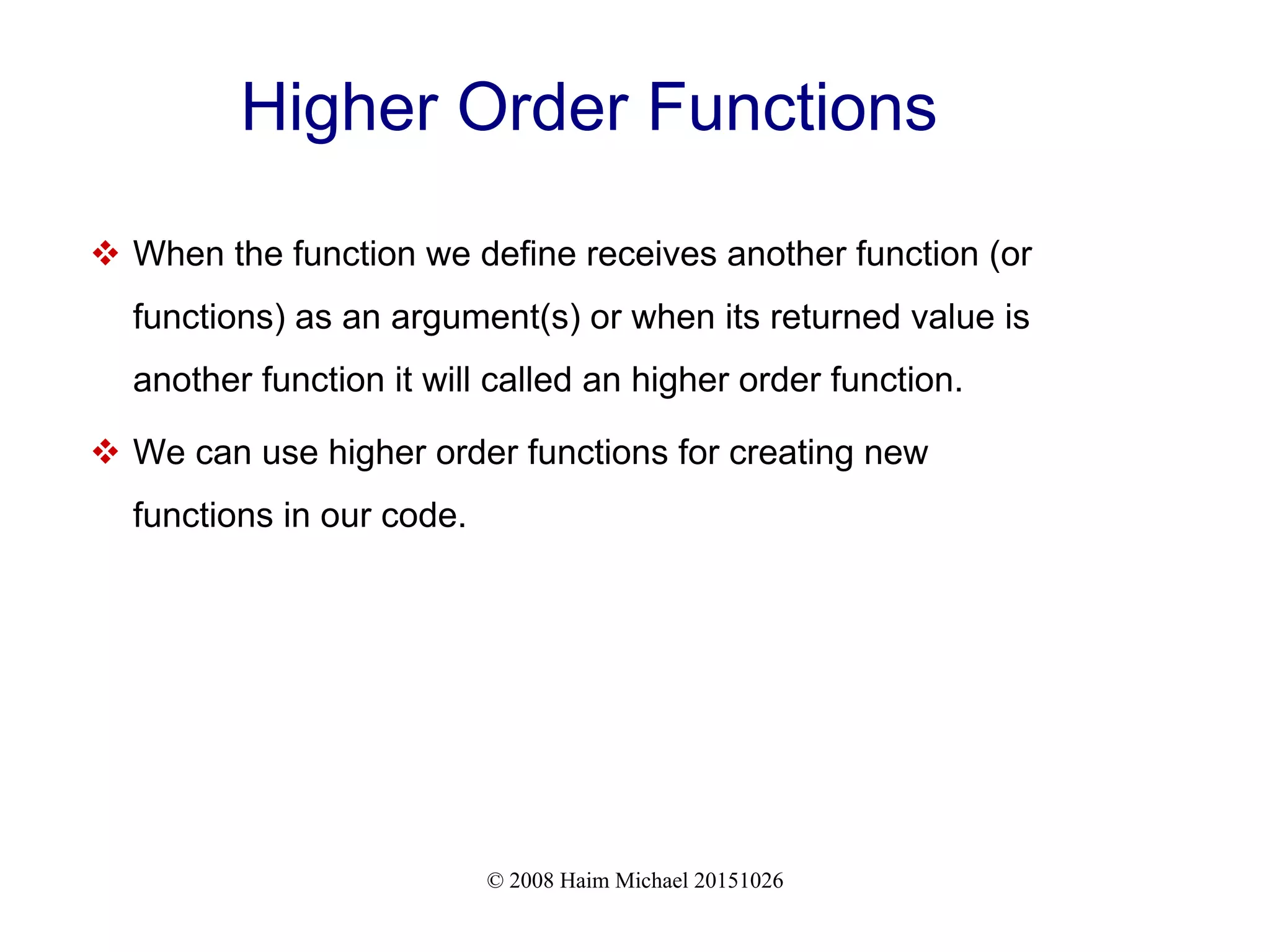 Higher Order Functions

❖ When the function we define receives another function (or functions) as an argument(s) or when its returned value is another function it will called an higher order function.

❖ We can use higher order functions for creating new functions in our code.

© 2008 Haim Michael 20151026